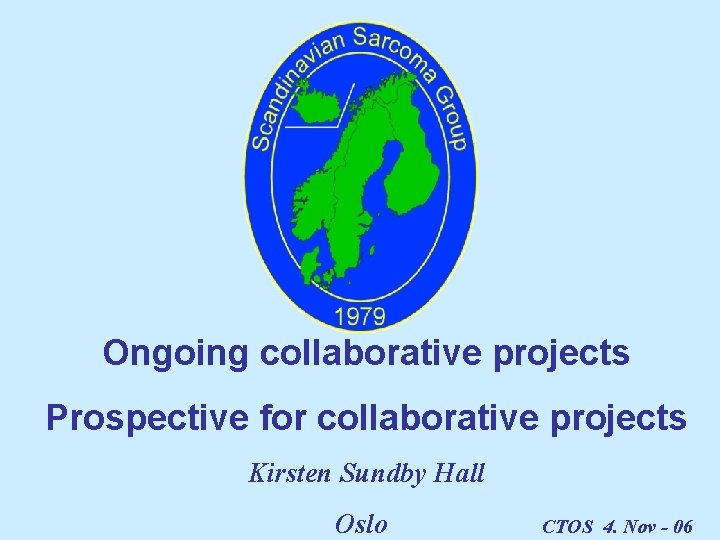 Scandinavian Sarcoma Group

1979

Ongoing collaborative projects

Prospective for collaborative projects

Kirsten Sundby Hall

Oslo

CTOS 4. Nov - 06